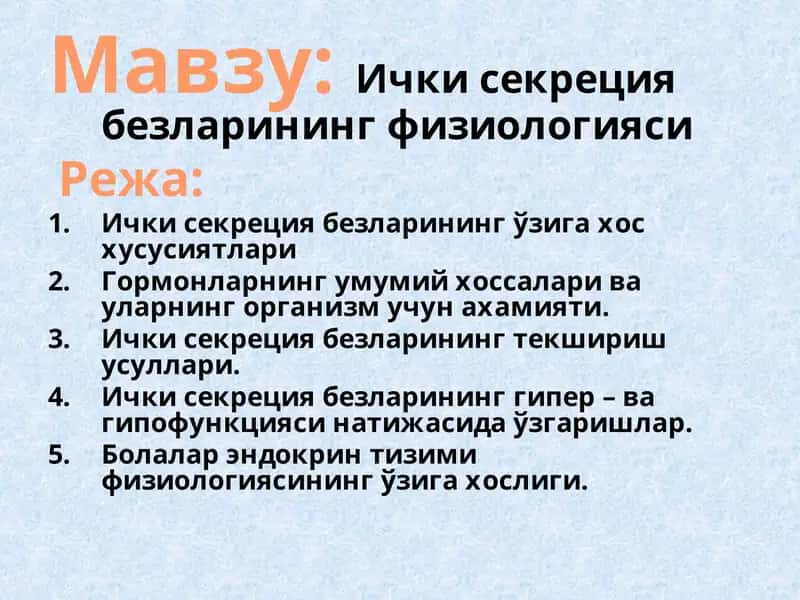 Мавзу: Ички секреция безларининг физиологияси

Режа:

1. Ички секреция безларининг ўзига хос хусусиятлари
2. Гормонларнинг умумий хоссалари ва уларнинг организм учун ахамияти.
3. Ички секреция безларининг текшириш усуллари.
4. Ички секреция безларининг гипер – ва гипофункцияси натижасида ўзгаришлар.
5. Болалар эндокрин тизими физиологиясининг ўзига хослиги.